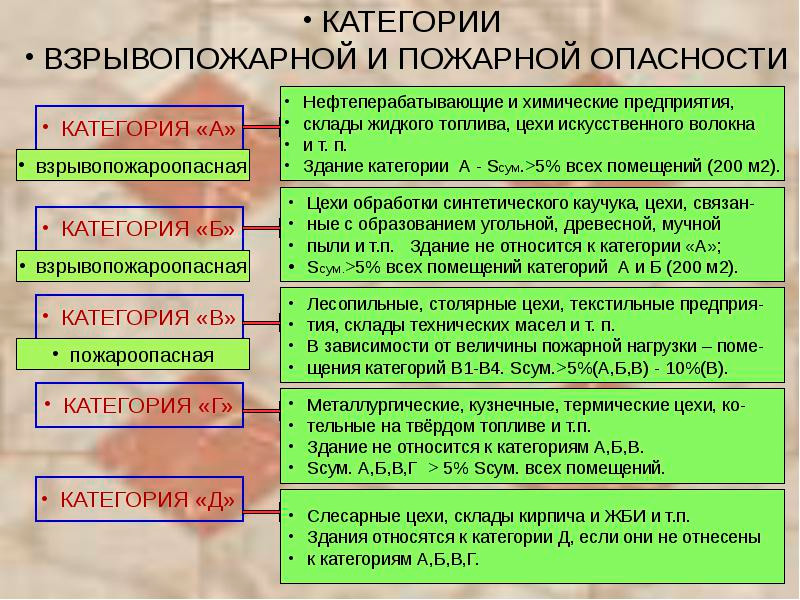 • КАТЕГОРИИ
• ВЗРЫВОПОЖАРНОЙ И ПОЖАРНОЙ ОПАСНОСТИ

• КАТЕГОРИЯ «А»
• взрывопожароопасная

• Нефтеперабатывающие и химические предприятия,
• склады жидкого топлива, цехи искусственного волокна
• и т. п.
• Здание категории А - Sсум.>5% всех помещений (200 м2).

• КАТЕГОРИЯ «Б»
• взрывопожароопасная

• Цехи обработки синтетического каучука, цехи, связан-
• ные с образованием угольной, древесной, мучной
• пыли и т.п. Здание не относится к категории «А»;
• Sсум.>5% всех помещений категорий А и Б (200 м2).

• КАТЕГОРИЯ «В»
• пожароопасная

• Лесопильные, столярные цехи, текстильные предприя-
• тия, склады технических масел и т. п.
• В зависимости от величины пожарной нагрузки – поме-
• щения категорий В1-В4. Sсум.>5%(А,Б,В) - 10%(В).

• КАТЕГОРИЯ «Г»

• Металлургические, кузнечные, термические цехи, ко-
• тельные на твёрдом топливе и т.п.
• Здание не относится к категориям А,Б,В.
• Sсум. А,Б,В,Г > 5% Sсум. всех помещений.

• КАТЕГОРИЯ «Д»

• Слесарные цехи, склады кирпича и ЖБИ и т.п.
• Здания относятся к категории Д, если они не отнесены
• к категориям А,Б,В,Г.